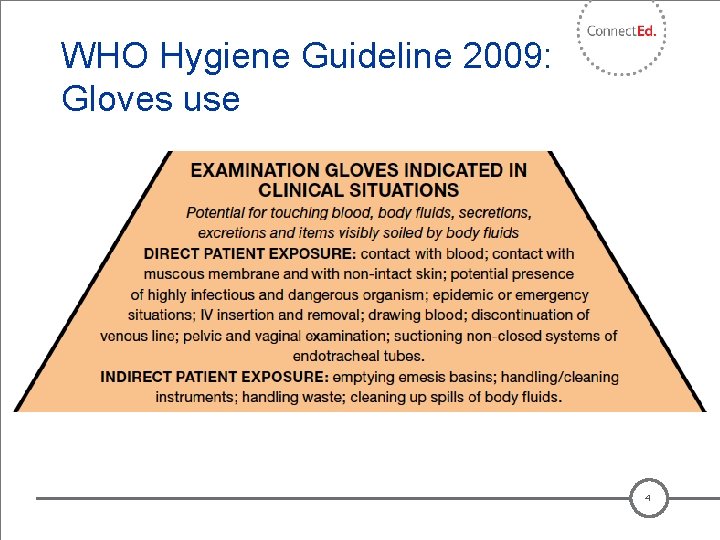 ConnectEd.

WHO Hygiene Guideline 2009: Gloves use

EXAMINATION GLOVES INDICATED IN CLINICAL SITUATIONS

Potential for touching blood, body fluids, secretions, excretions and items visibly soiled by body fluids

DIRECT PATIENT EXPOSURE: contact with blood; contact with muscous membrane and with non-intact skin; potential presence of highly infectious and dangerous organism; epidemic or emergency situations; IV insertion and removal; drawing blood; discontinuation of venous line; pelvic and vaginal examination; suctioning non-closed systems of endotracheal tubes.

INDIRECT PATIENT EXPOSURE: emptying emesis basins; handling/cleaning instruments; handling waste; cleaning up spills of body fluids.

4